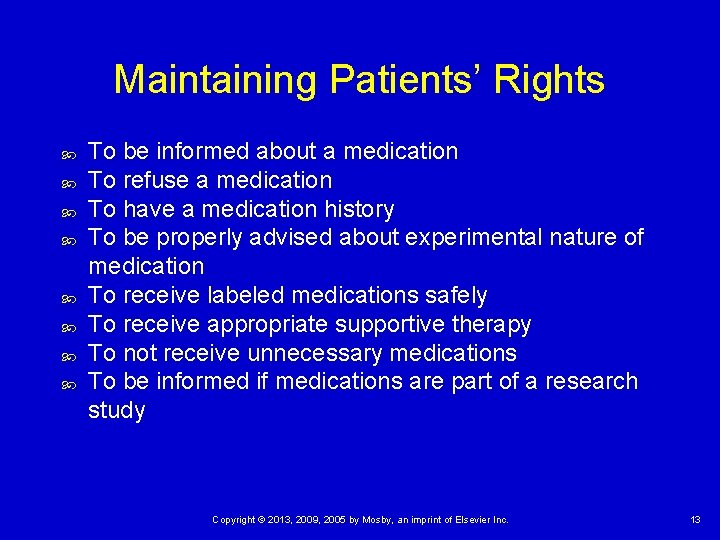 Maintaining Patients' Rights

- To be informed about a medication
- To refuse a medication
- To have a medication history
- To be properly advised about experimental nature of medication
- To receive labeled medications safely
- To receive appropriate supportive therapy
- To not receive unnecessary medications
- To be informed if medications are part of a research study

Copyright © 2013, 2009, 2005 by Mosby, an imprint of Elsevier Inc.

13